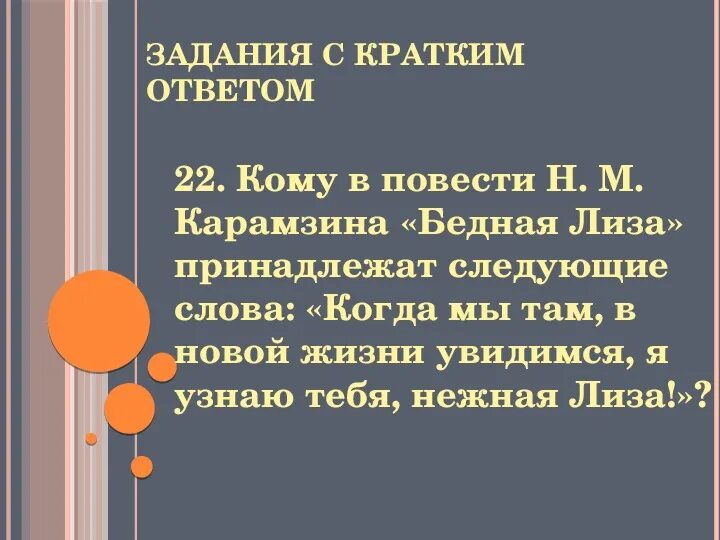 ЗАДАНИЯ С КРАТКИМ ОТВЕТОМ

22. Кому в повести Н. М. Карамзина «Бедная Лиза» принадлежат следующие слова: «Когда мы там, в новой жизни увидимся, я узнаю тебя, нежная Лиза!»?